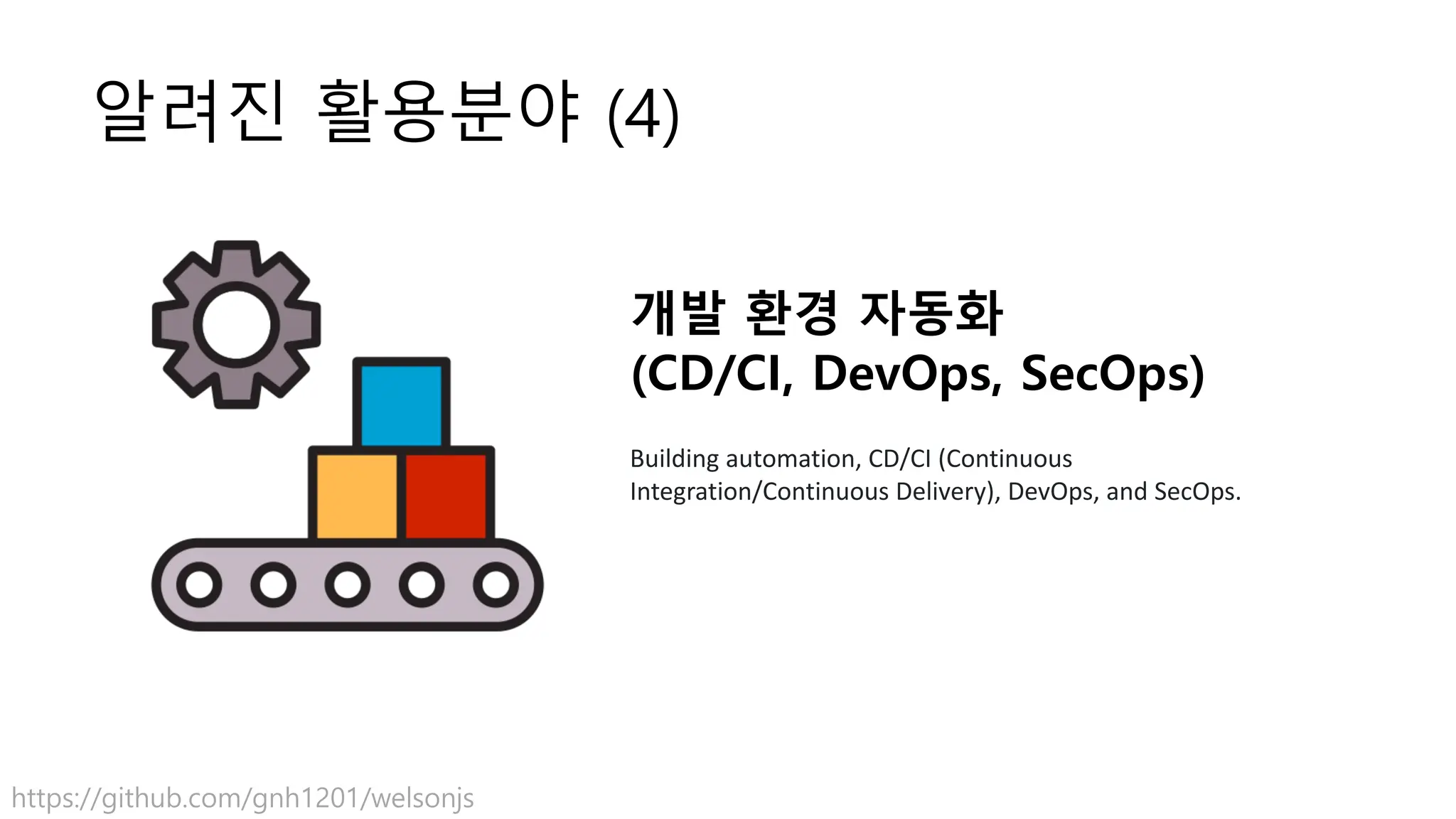 알려진 활용분야 (4)

개발 환경 자동화
(CD/CI, DevOps, SecOps)

Building automation, CD/CI (Continuous Integration/Continuous Delivery), DevOps, and SecOps.

https://github.com/gnh1201/welsonjs